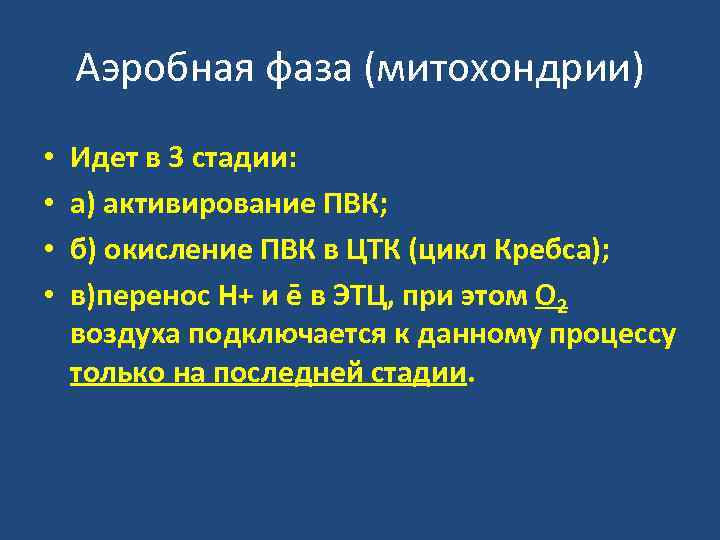 Аэробная фаза (митохондрии)

• Идет в 3 стадии:
• а) активирование ПВК;
• б) окисление ПВК в ЦТК (цикл Кребса);
• в)перенос Н+ и ē в ЭТЦ, при этом $O_2$ воздуха подключается к данному процессу только на последней стадии.